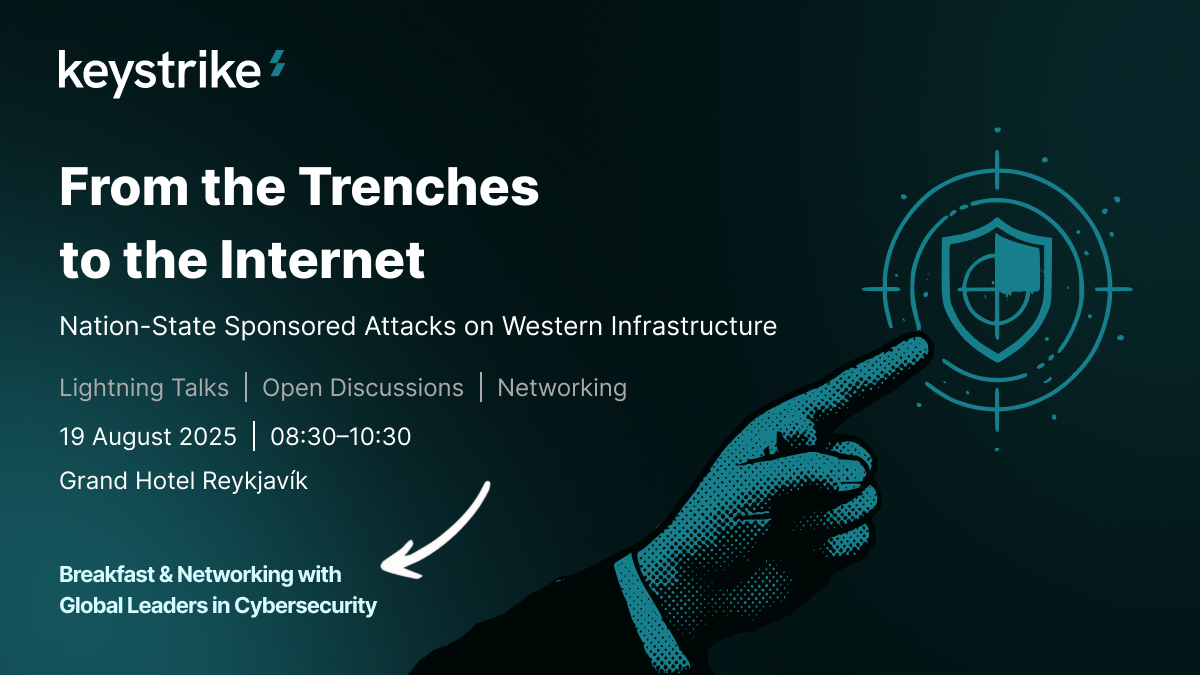 keystrike

From the Trenches to the Internet

Nation-State Sponsored Attacks on Western Infrastructure

Lightning Talks | Open Discussions | Networking

19 August 2025 | 08:30–10:30

Grand Hotel Reykjavík

Breakfast & Networking with Global Leaders in Cybersecurity